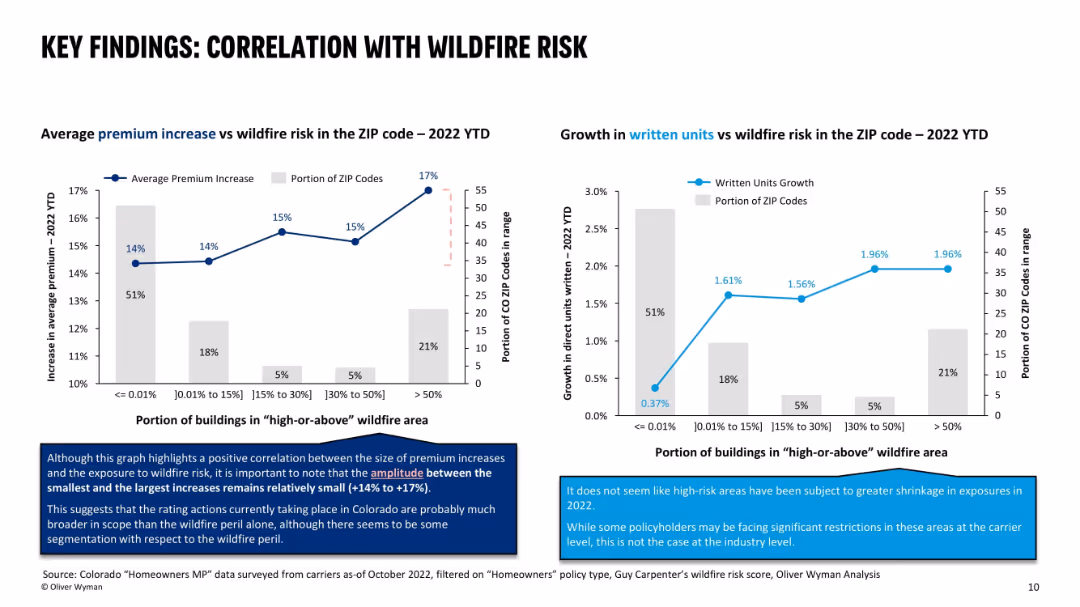 KEY FINDINGS: CORRELATION WITH WILDFIRE RISK

Average premium increase vs wildfire risk in the ZIP code – 2022 YTD

Average Premium Increase
Portion of ZIP Codes

Increase in average premium – 2022 YTD

17%
16%
15%
14%
13%
12%
11%
10%

14%
14%
15%
15%
17%

51%
18%
5%
5%
21%

55
50
45
40
35
30
25
20
15
10
5
0

Portion of CO ZIP Codes in range

<= 0.01%
]0.01% to 15%]
]15% to 30%]
]30% to 50%]
> 50%

Portion of buildings in "high-or-above" wildfire area

Although this graph highlights a positive correlation between the size of premium increases and the exposure to wildfire risk, it is important to note that the amplitude between the smallest and the largest increases remains relatively small (+14% to +17%).

This suggests that the rating actions currently taking place in Colorado are probably much broader in scope than the wildfire peril alone, although there seems to be some segmentation with respect to the wildfire peril.

Growth in written units vs wildfire risk in the ZIP code – 2022 YTD

Written Units Growth
Portion of ZIP Codes

Growth in direct units written – 2022 YTD

3.0%
2.5%
2.0%
1.5%
1.0%
0.5%
0.0%

0.37%
1.61%
1.56%
1.96%
1.96%

51%
18%
5%
5%
21%

55
50
45
40
35
30
25
20
15
10
5
0

Portion of CO ZIP Codes in range

<= 0.01%
]0.01% to 15%]
]15% to 30%]
]30% to 50%]
> 50%

Portion of buildings in "high-or-above" wildfire area

It does not seem like high-risk areas have been subject to greater shrinkage in exposures in 2022.

While some policyholders may be facing significant restrictions in these areas at the carrier level, this is not the case at the industry level.

Source: Colorado "Homeowners MP" data surveyed from carriers as-of October 2022, filtered on "Homeowners" policy type, Guy Carpenter's wildfire risk score, Oliver Wyman Analysis
© Oliver Wyman

10